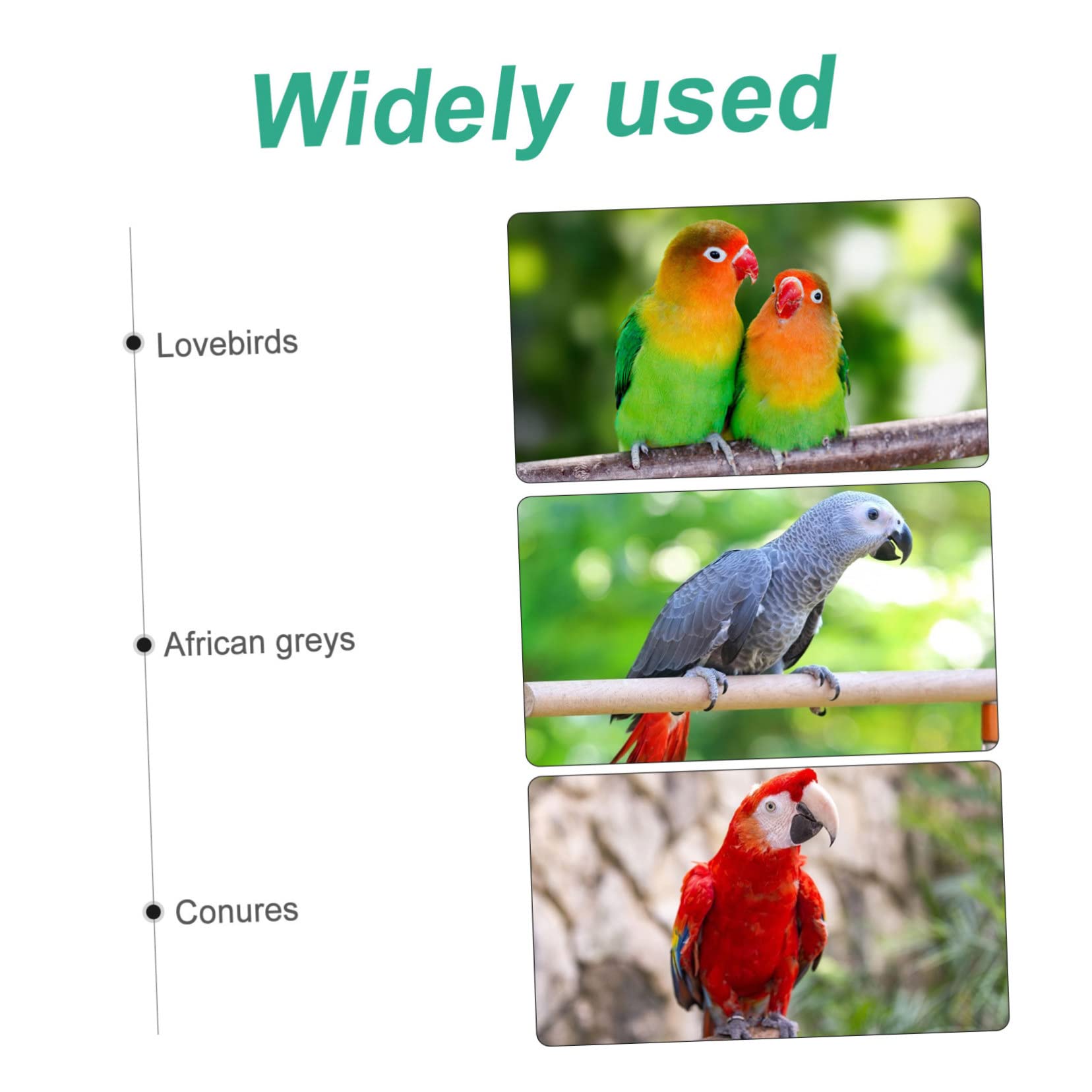 Widely used

Lovebirds

African greys

Conures